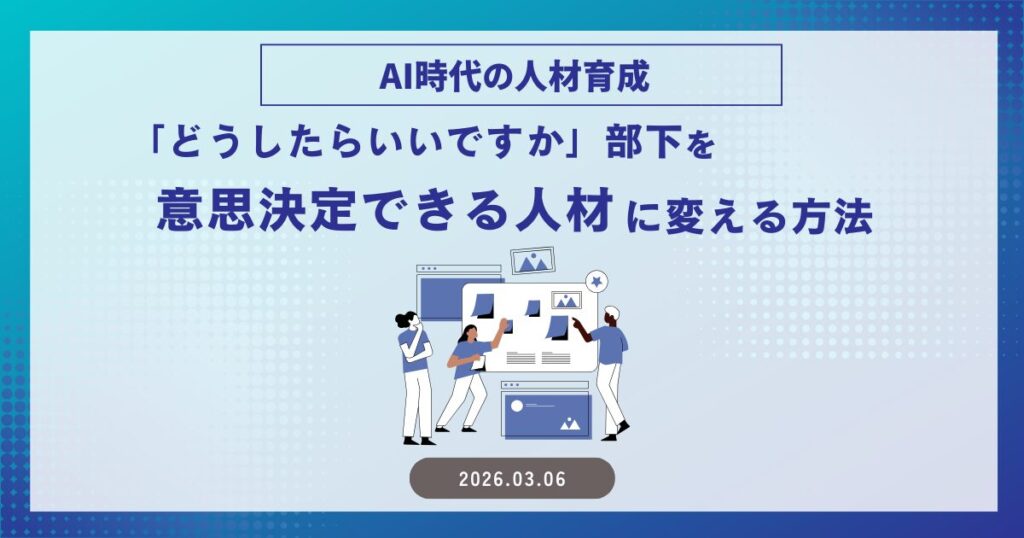 AI時代の人材育成

「どうしたらいいですか」部下を

意思決定できる人材に変える方法

2026.03.06